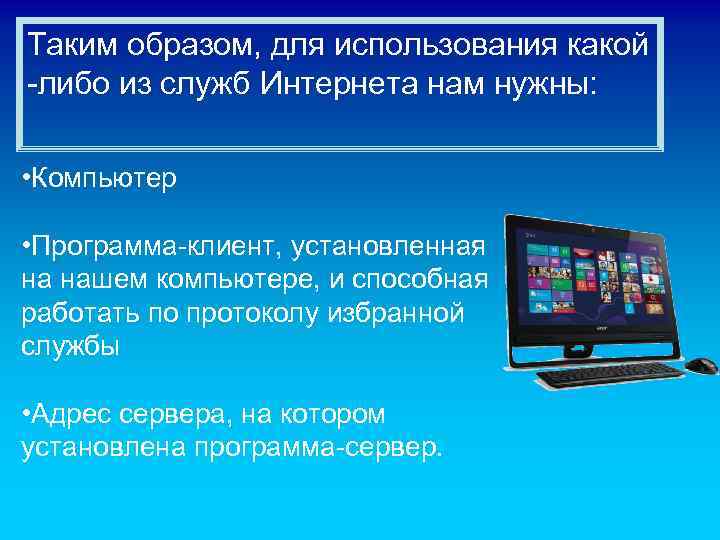 Таким образом, для использования какой -либо из служб Интернета нам нужны:

•Компьютер

•Программа-клиент, установленная на нашем компьютере, и способная работать по протоколу избранной службы

•Адрес сервера, на котором установлена программа-сервер.